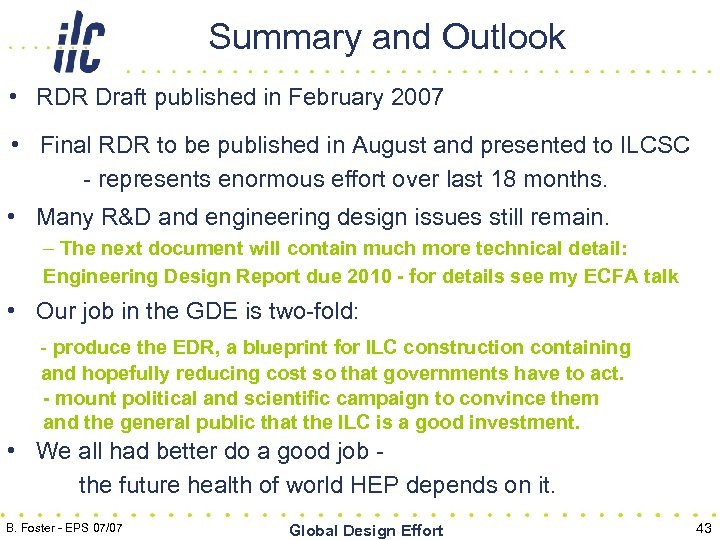 ilc

Summary and Outlook

• RDR Draft published in February 2007

• Final RDR to be published in August and presented to ILCSC
- represents enormous effort over last 18 months.

• Many R&D and engineering design issues still remain.
– The next document will contain much more technical detail: Engineering Design Report due 2010 - for details see my ECFA talk

• Our job in the GDE is two-fold:
- produce the EDR, a blueprint for ILC construction containing and hopefully reducing cost so that governments have to act.
- mount political and scientific campaign to convince them and the general public that the ILC is a good investment.

• We all had better do a good job -
the future health of world HEP depends on it.

B. Foster - EPS 07/07

Global Design Effort

43